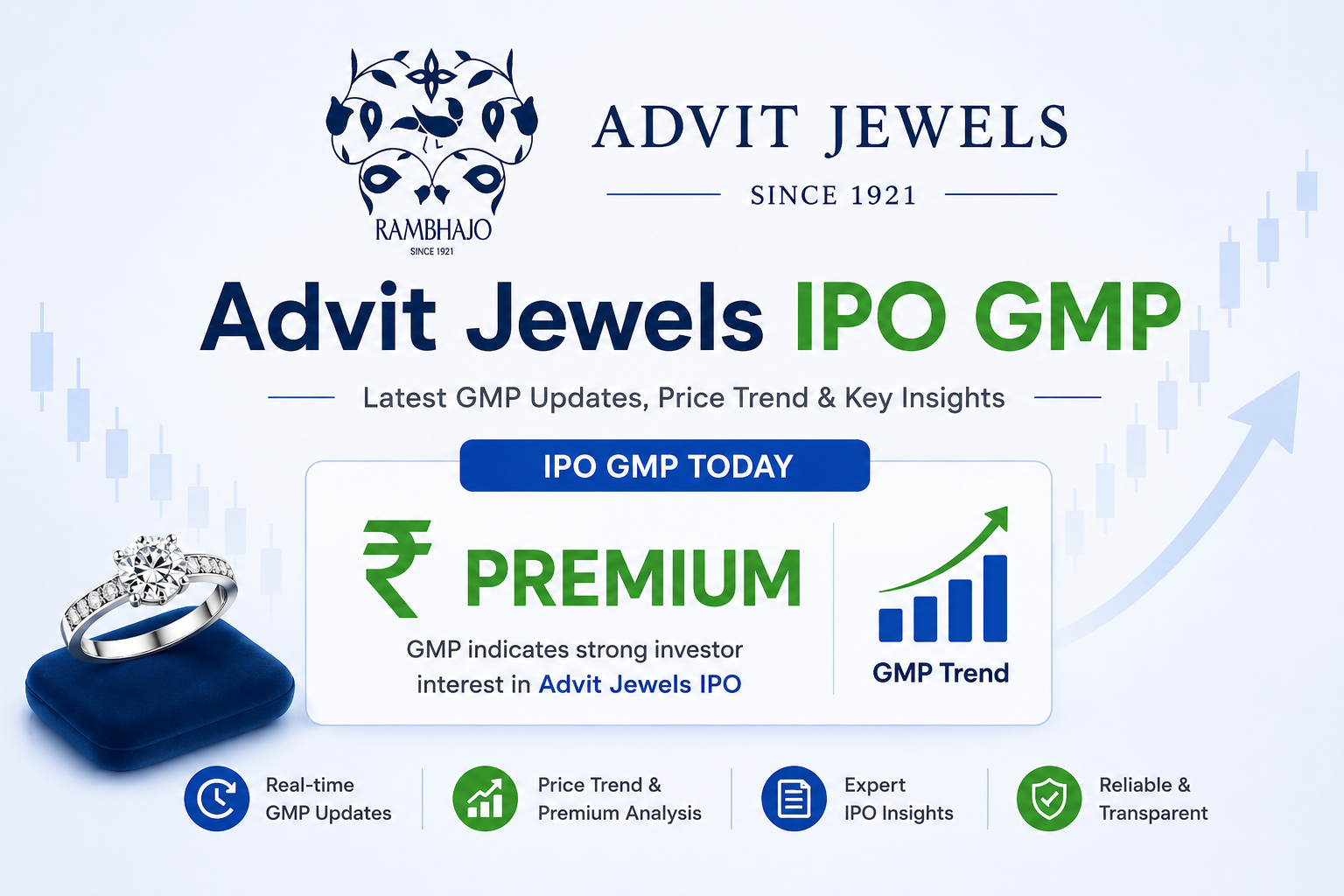 RAMBHAJO
SINCE 1921

ADVIT JEWELS
SINCE 1921

Advit Jewels IPO GMP

Latest GMP Updates, Price Trend & Key Insights

IPO GMP TODAY

₹ PREMIUM

GMP indicates strong investor interest in Advit Jewels IPO

GMP Trend

Real-time GMP Updates

Price Trend & Premium Analysis

Expert IPO Insights

Reliable & Transparent